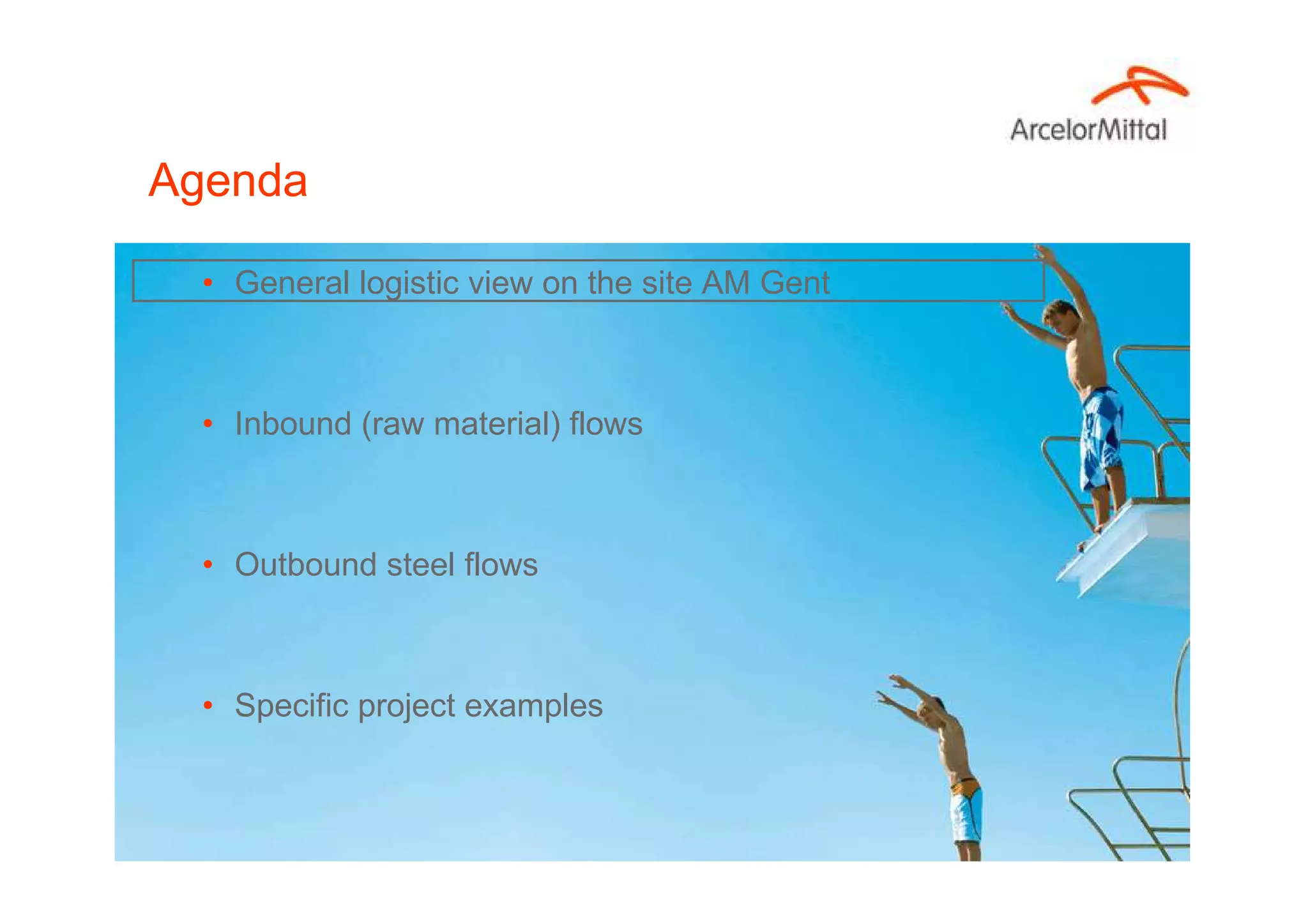 ArcelorMittal

Agenda

• General logistic view on the site AM Gent

• Inbound (raw material) flows

• Outbound steel flows

• Specific project examples